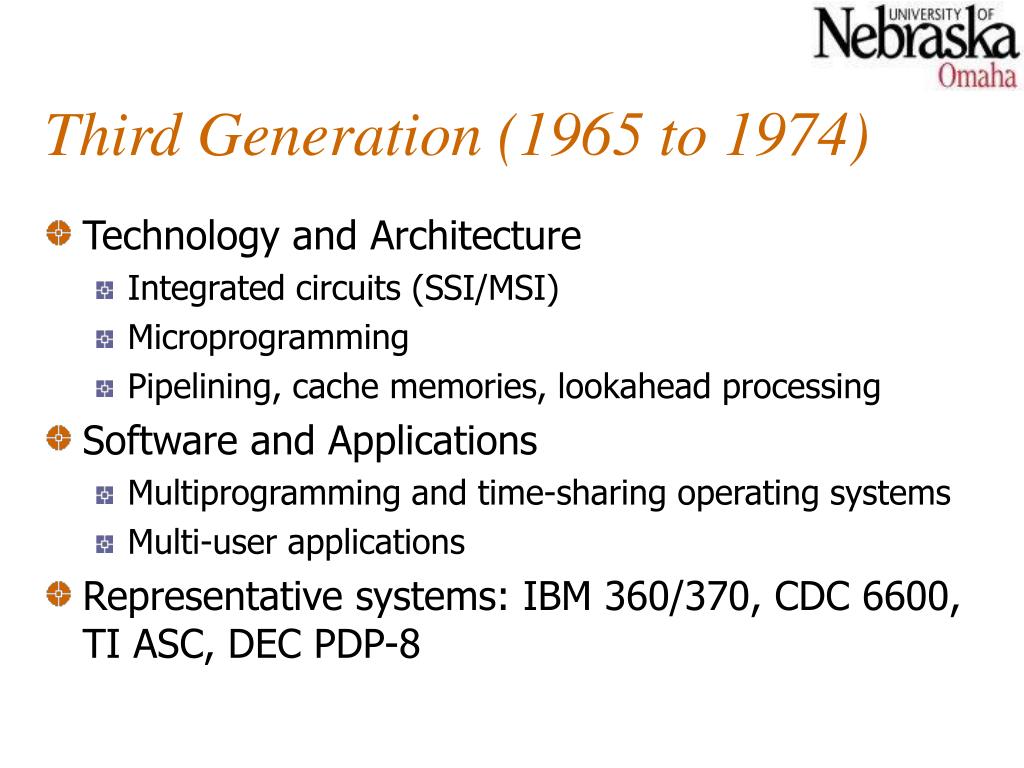 UNIVERSITY OF Nebraska Omaha

Third Generation (1965 to 1974)

Technology and Architecture

Integrated circuits (SSI/MSI)

Microprogramming

Pipelining, cache memories, lookahead processing

Software and Applications

Multiprogramming and time-sharing operating systems

Multi-user applications

Representative systems: IBM 360/370, CDC 6600, TI ASC, DEC PDP-8